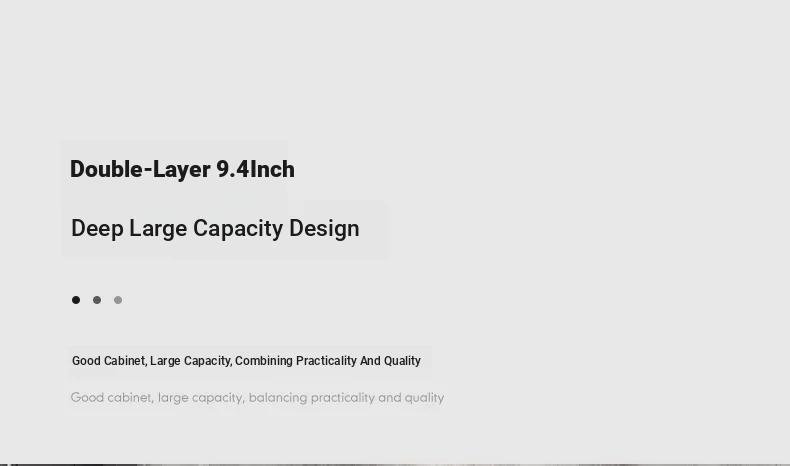 Double-Layer 9.4Inch

Deep Large Capacity Design

Good Cabinet, Large Capacity, Combining Practicality And Quality

Good cabinet, large capacity, balancing practicality and quality